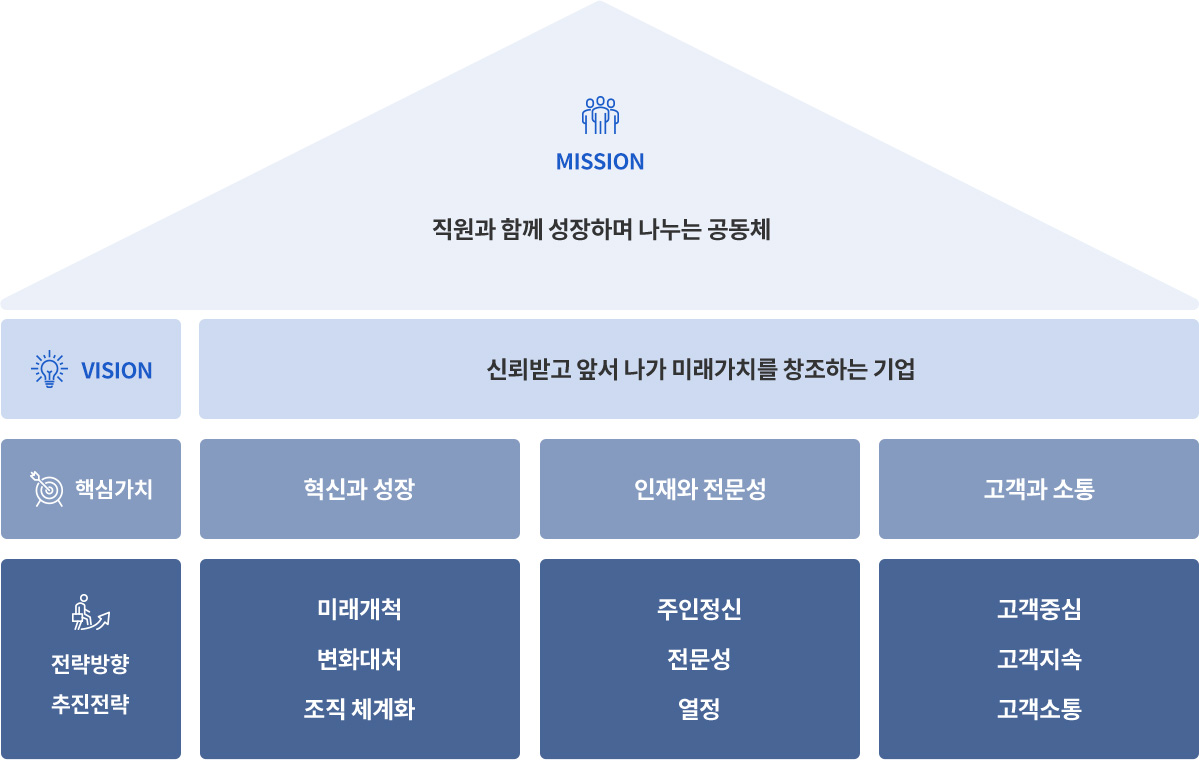 MISSION

직원과 함께 성장하며 나누는 공동체

VISION

신뢰받고 앞서 나가 미래가치를 창조하는 기업

핵심가치

혁신과 성장

인재와 전문성

고객과 소통

전략방향
추진전략

미래개척
변화대처
조직 체계화

주인정신
전문성
열정

고객중심
고객지속
고객소통